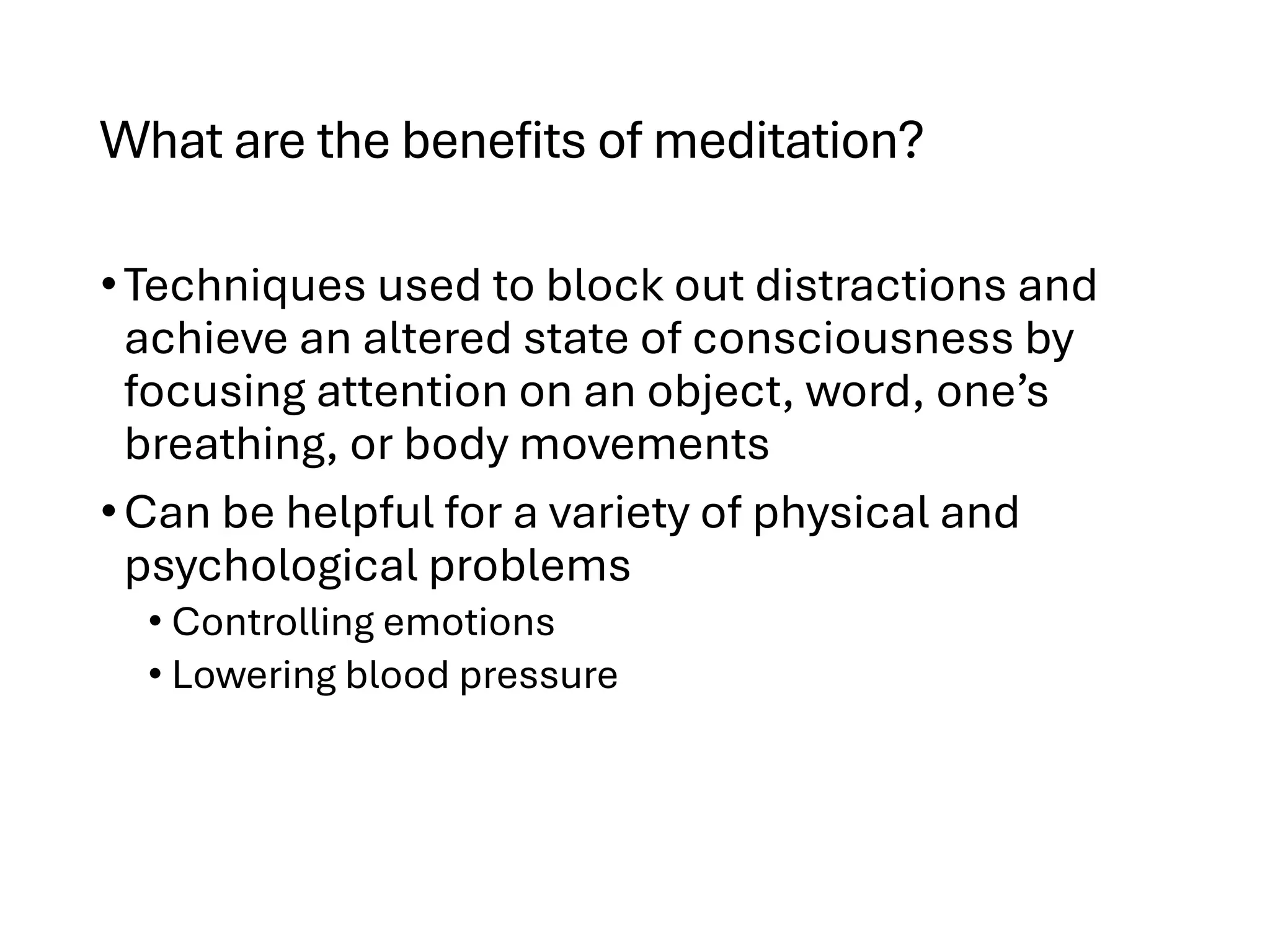 What are the benefits of meditation?

• Techniques used to block out distractions and achieve an altered state of consciousness by focusing attention on an object, word, one’s breathing, or body movements

• Can be helpful for a variety of physical and psychological problems
  • Controlling emotions
  • Lowering blood pressure